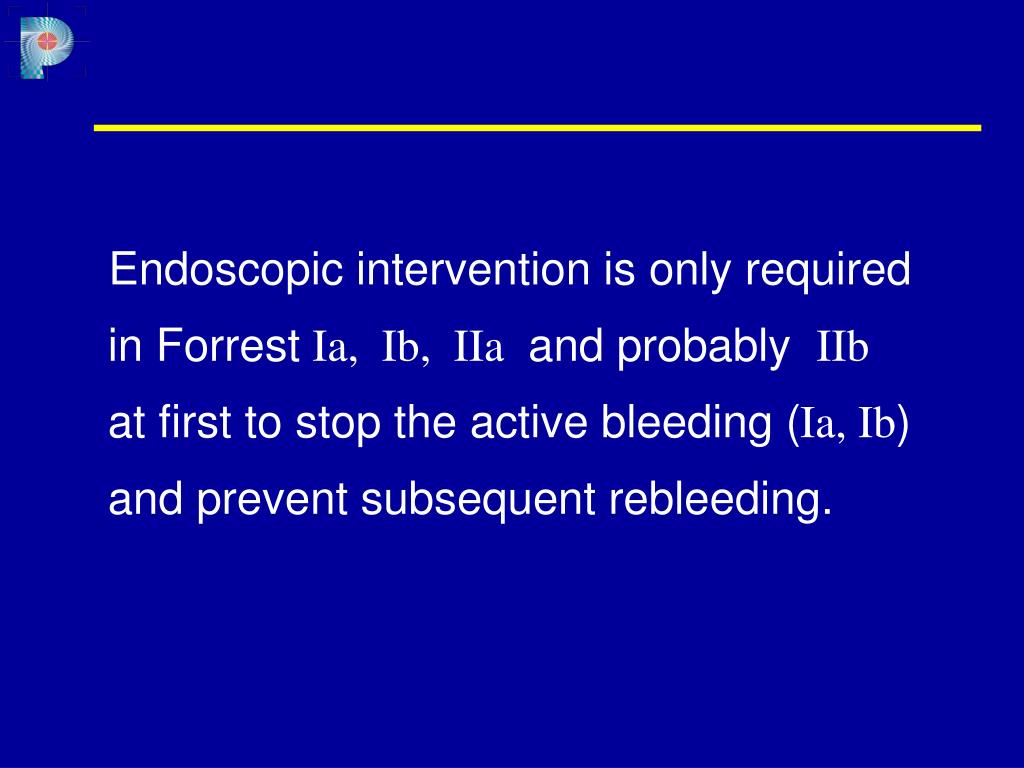 Endoscopic intervention is only required in Forrest Ia, Ib, IIa and probably IIb at first to stop the active bleeding (Ia, Ib) and prevent subsequent rebleeding.